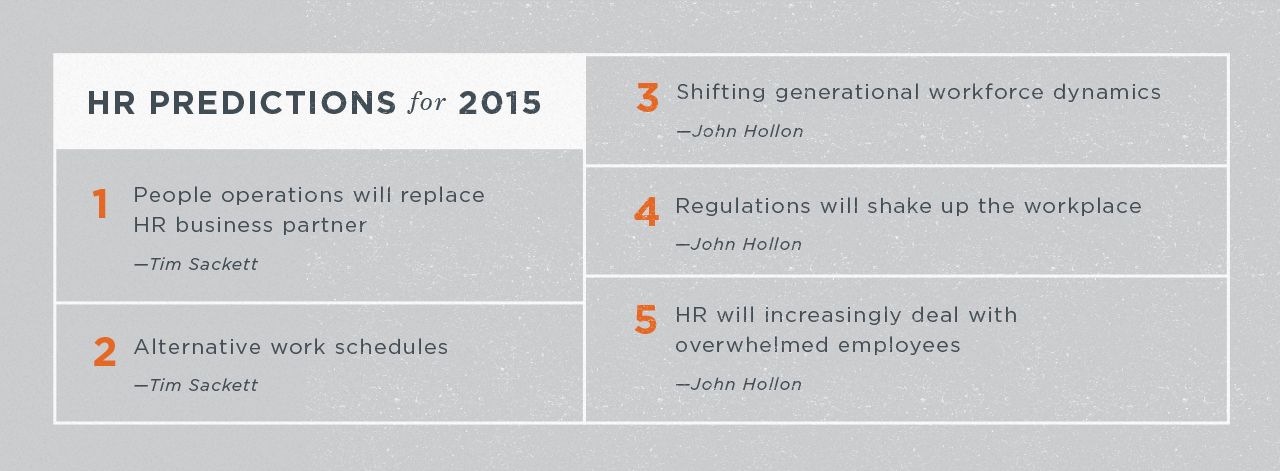 HR PREDICTIONS for 2015

1 People operations will replace HR business partner
—Tim Sackett

2 Alternative work schedules
—Tim Sackett

3 Shifting generational workforce dynamics
—John Hollon

4 Regulations will shake up the workplace
—John Hollon

5 HR will increasingly deal with overwhelmed employees
—John Hollon